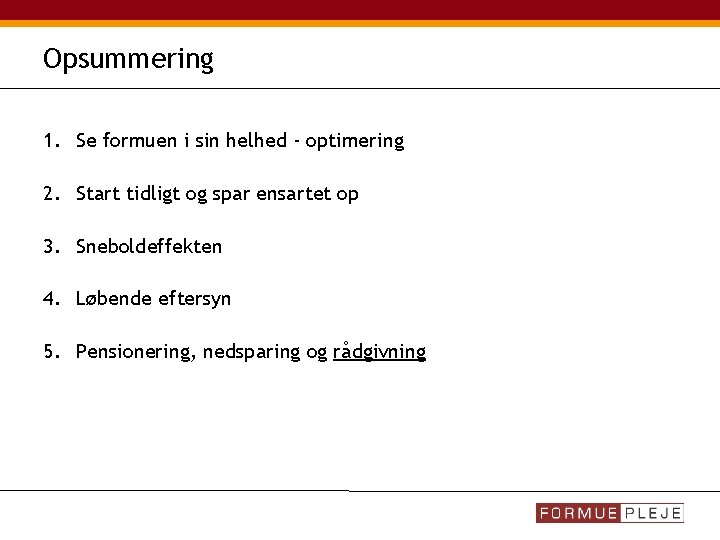 Opsummering

1. Se formuen i sin helhed - optimering

2. Start tidligt og spar ensartet op

3. Sneboldeffekten

4. Løbende eftersyn

5. Pensionering, nedsparing og rådgivning

FORMUE PLEJE